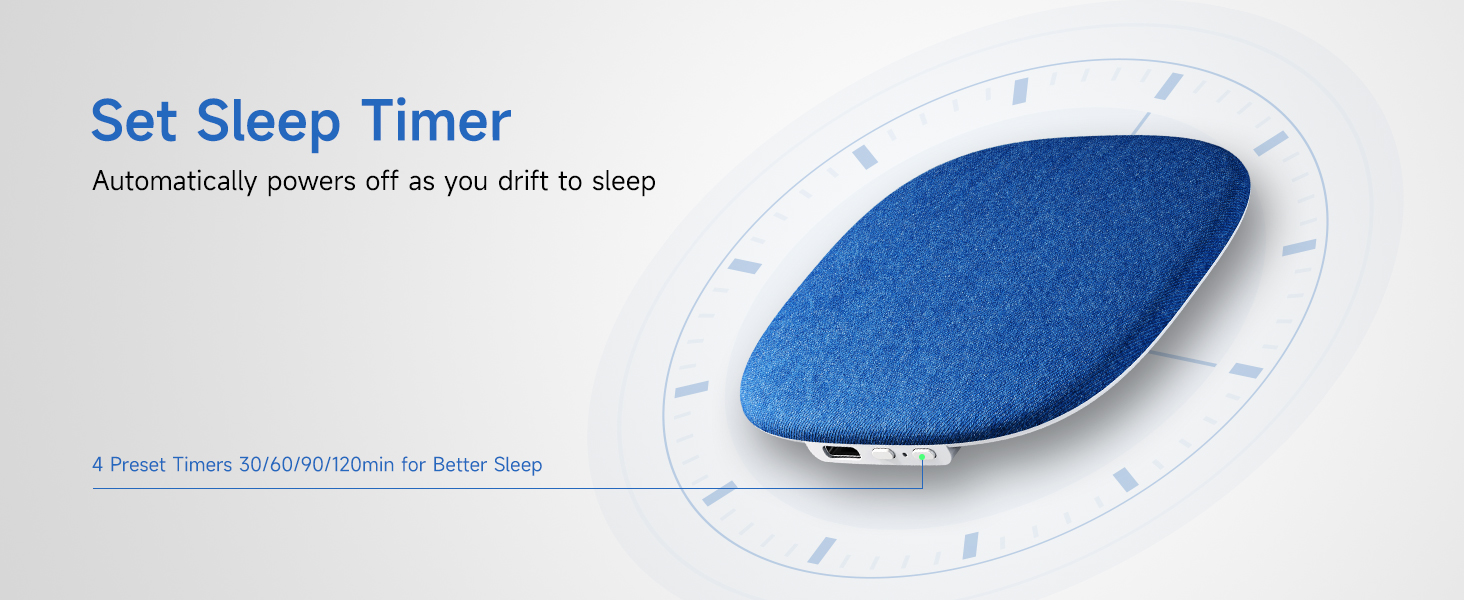 Set Sleep Timer

Automatically powers off as you drift to sleep

4 Preset Timers 30/60/90/120min for Better Sleep